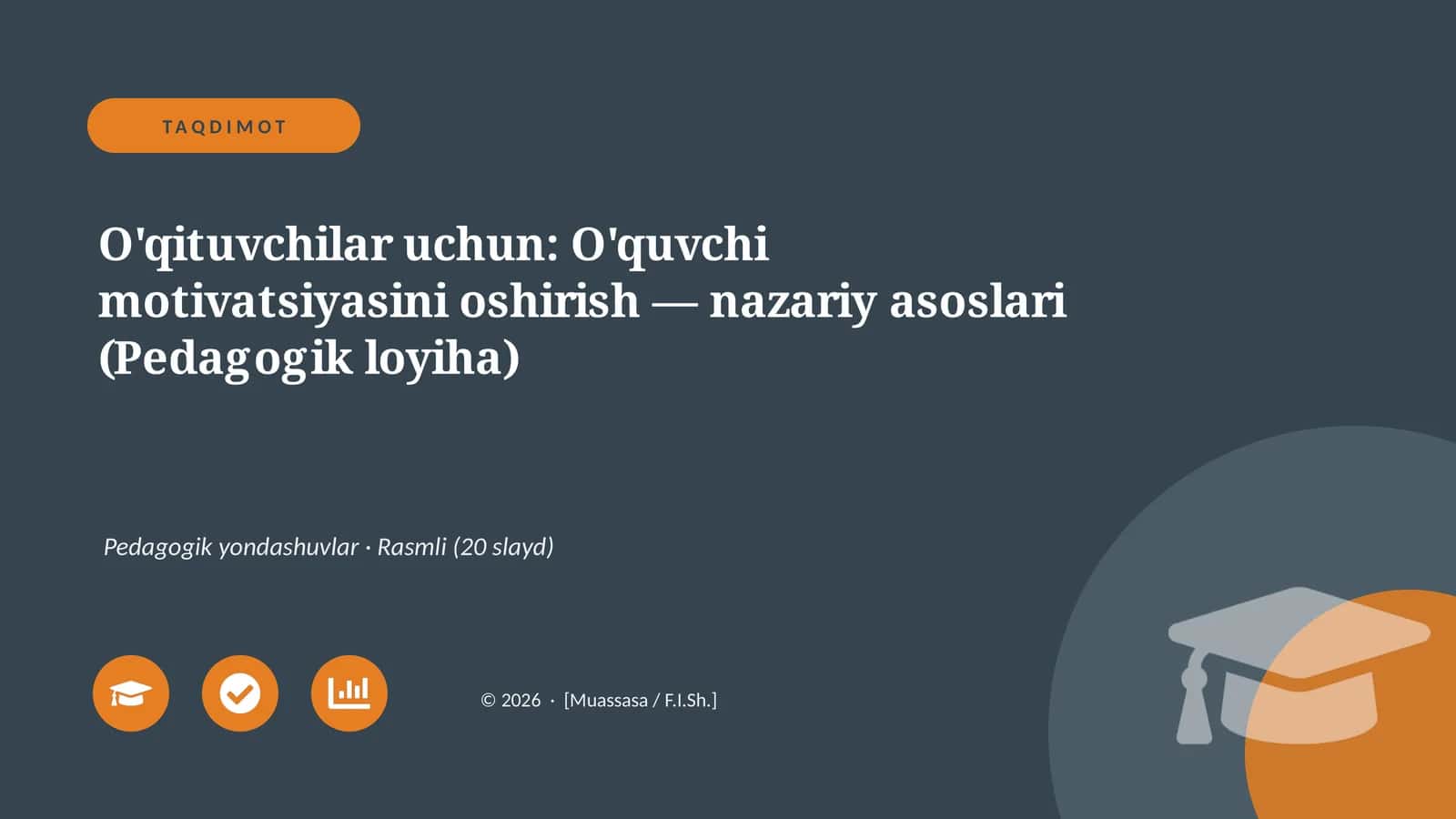 TAQDIMOT

O'qituvchilar uchun: O'quvchi motivatsiyasini oshirish — nazariy asoslari (Pedagogik loyiha)

Pedagogik yondashuvlar · Rasmli (20 slayd)

© 2026 · [Muassasa / F.I.Sh.]